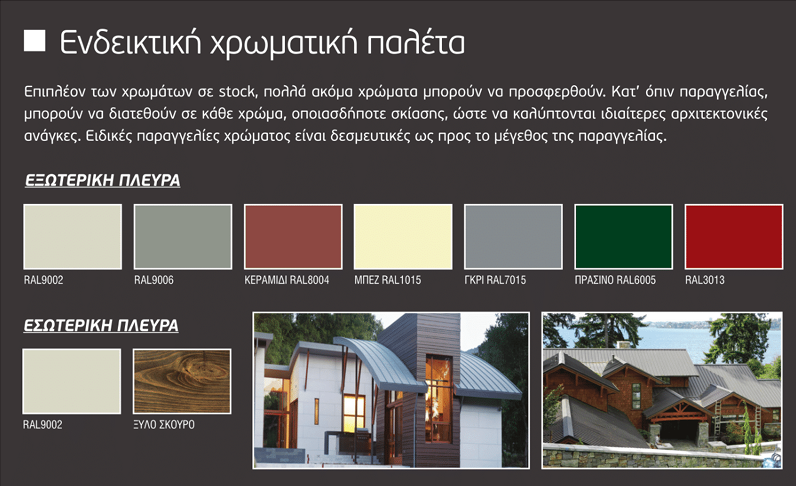 Ενδεικτική χρωματική παλέτα

Επιπλέον των χρωμάτων σε stock, πολλά ακόμα χρώματα μπορούν να προσφερθούν. Κατ' όπιν παραγγελίας, μπορούν να διατεθούν σε κάθε χρώμα, οποιασδήποτε σκίασης, ώστε να καλύπτονται ιδιαίτερες αρχιτεκτονικές ανάγκες. Ειδικές παραγγελίες χρώματος είναι δεσμευτικές ως προς το μέγεθος της παραγγελίας.

ΕΞΩΤΕΡΙΚΗ ΠΛΕΥΡΑ

RAL9002

RAL9006

ΚΕΡΑΜΙΔΙ RAL8004

ΜΠΕΖ RAL1015

ΓΚΡΙ RAL7015

ΠΡΑΣΙΝΟ RAL6005

RAL3013

ΕΣΩΤΕΡΙΚΗ ΠΛΕΥΡΑ

RAL9002

ΞΥΛΟ ΣΚΟΥΡΟ